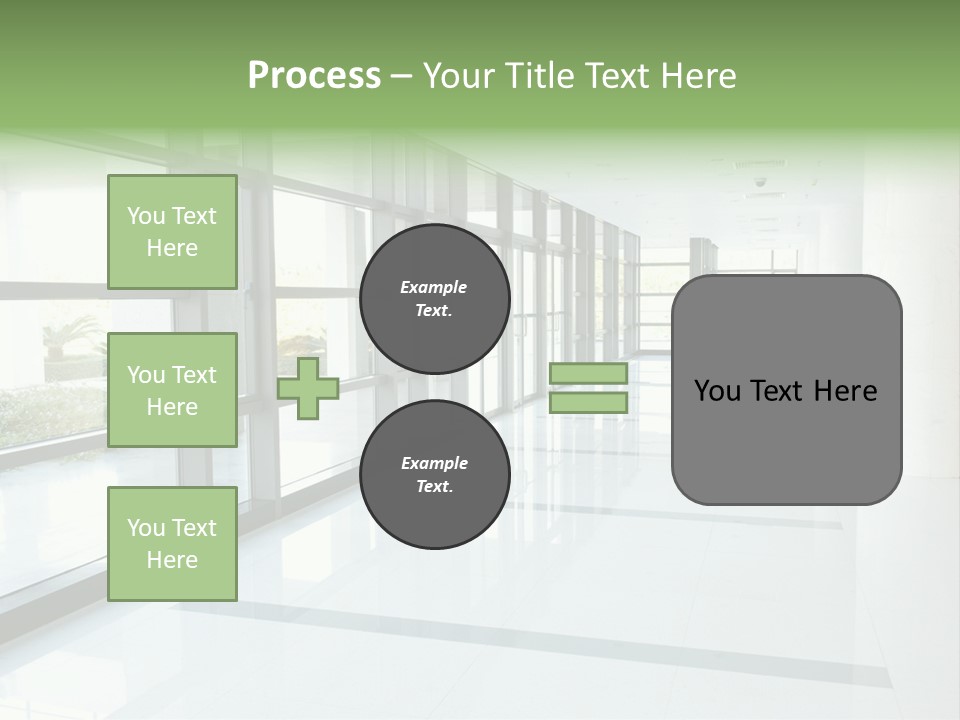 Process – Your Title Text Here

You Text Here

You Text Here

You Text Here

Example Text.

Example Text.

You Text Here